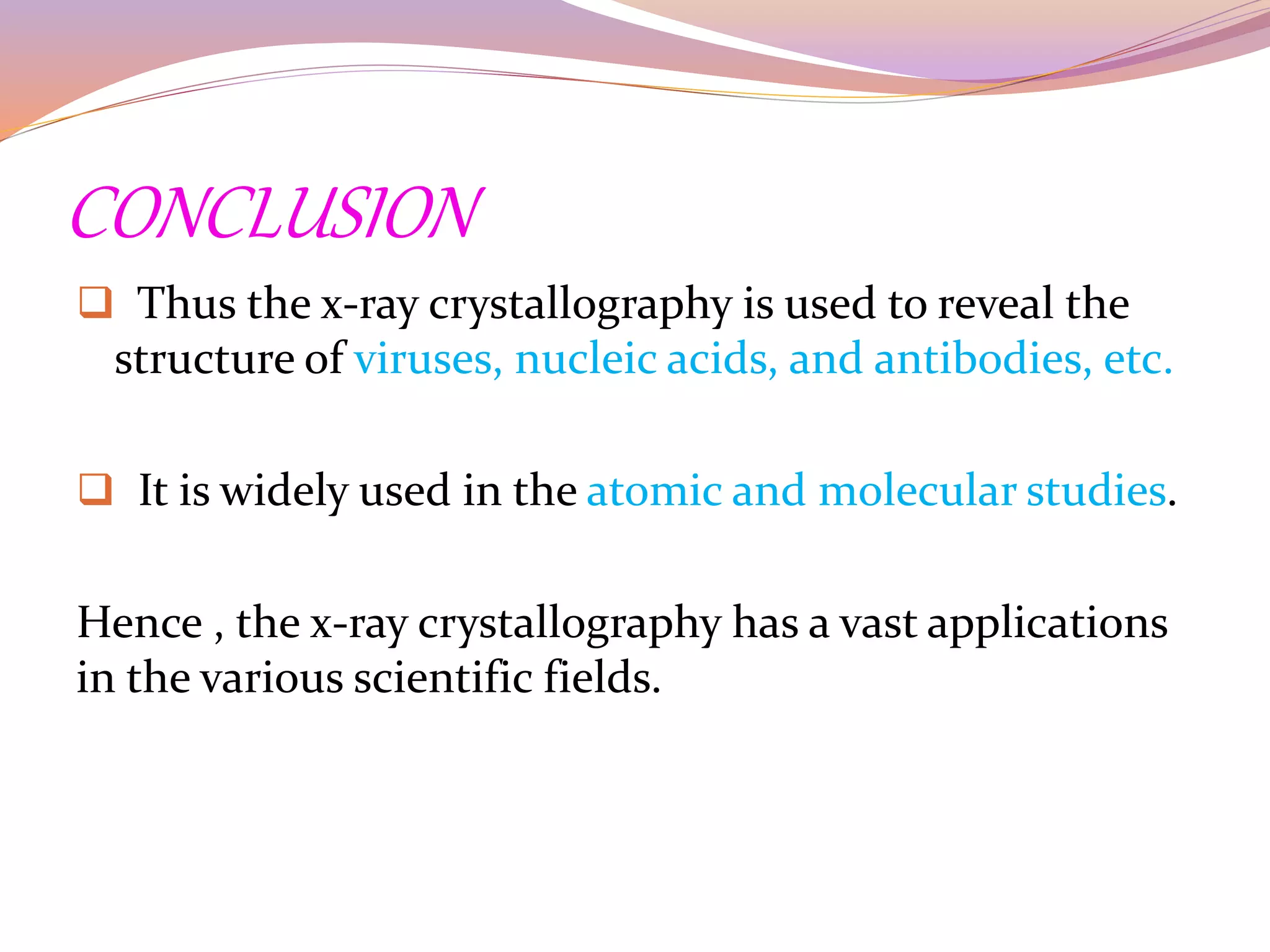 CONCLUSION

❑ Thus the x-ray crystallography is used to reveal the structure of viruses, nucleic acids, and antibodies, etc.

❑ It is widely used in the atomic and molecular studies.

Hence , the x-ray crystallography has a vast applications in the various scientific fields.